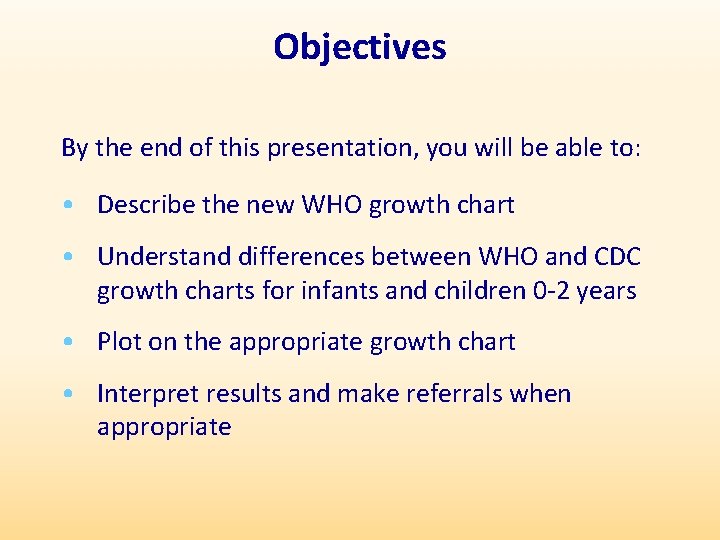 Objectives

By the end of this presentation, you will be able to:

• Describe the new WHO growth chart

• Understand differences between WHO and CDC growth charts for infants and children 0-2 years

• Plot on the appropriate growth chart

• Interpret results and make referrals when appropriate